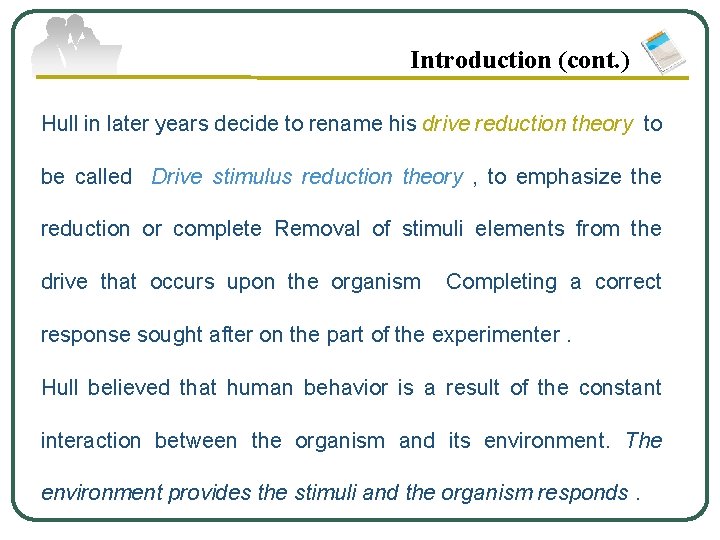 Introduction (cont.)

Hull in later years decide to rename his drive reduction theory to be called Drive stimulus reduction theory , to emphasize the reduction or complete Removal of stimuli elements from the drive that occurs upon the organism Completing a correct response sought after on the part of the experimenter .

Hull believed that human behavior is a result of the constant interaction between the organism and its environment. The environment provides the stimuli and the organism responds .